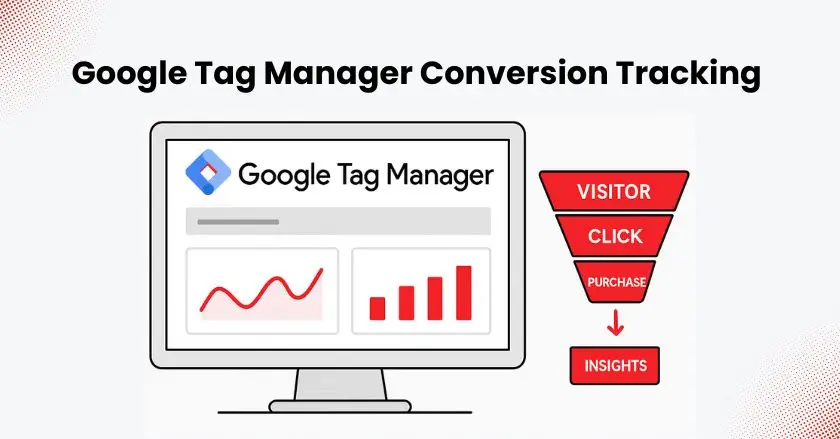 Google Tag Manager Conversion Tracking

Google Tag Manager

VISITOR

CLICK

PURCHASE

INSIGHTS